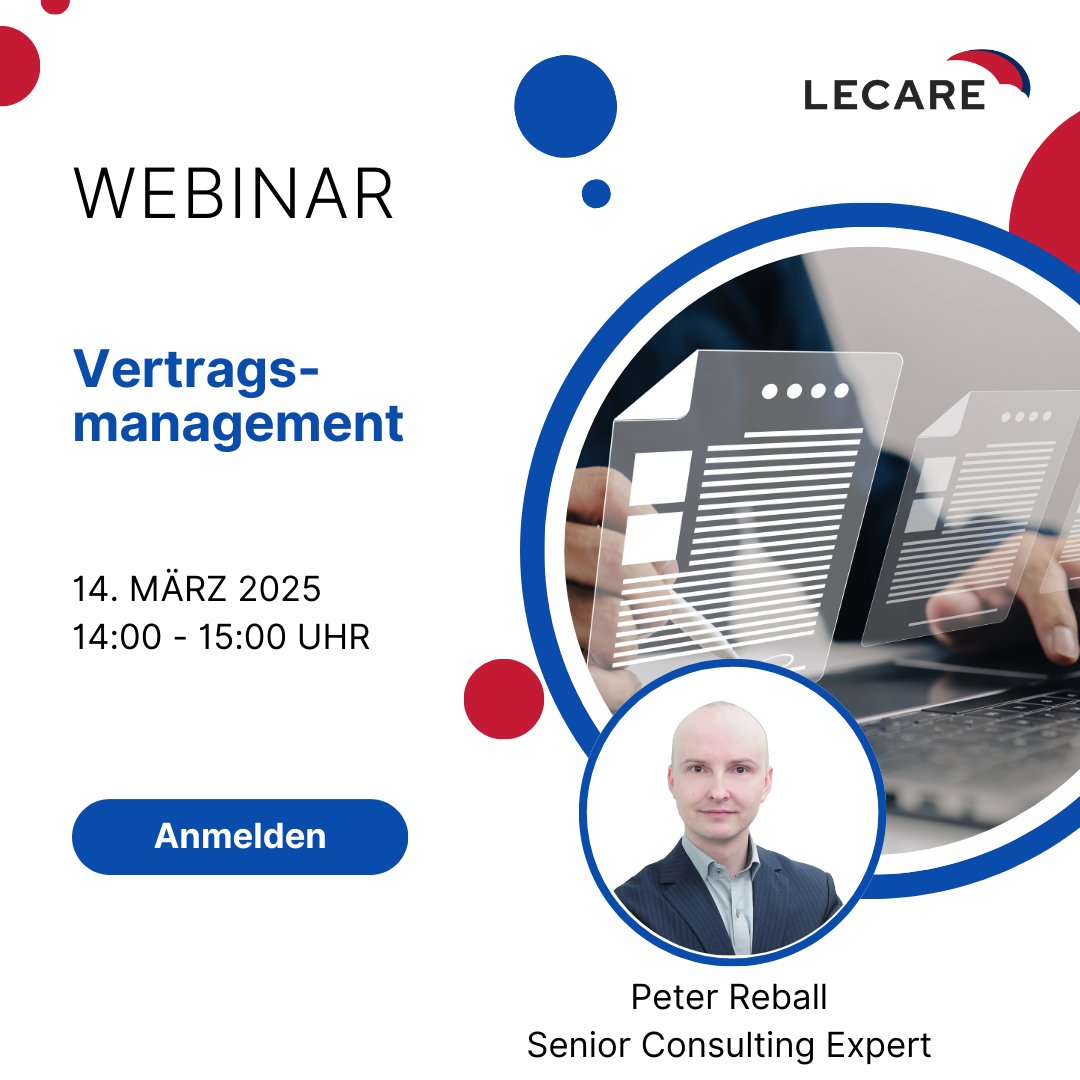 LECARE

WEBINAR

Vertragsmanagement

14. MÄRZ 2025
14:00 - 15:00 UHR

Anmelden

Peter Reball
Senior Consulting Expert